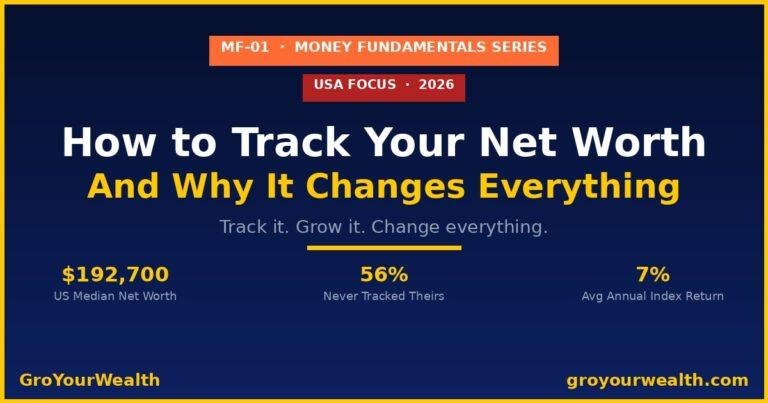 MF-01 · MONEY FUNDAMENTALS SERIES

USA FOCUS · 2026

How to Track Your Net Worth
And Why It Changes Everything

Track it. Grow it. Change everything.

$192,700
US Median Net Worth

56%
Never Tracked Theirs

7%
Avg Annual Index Return

GroYourWealth

groyourwealth.com